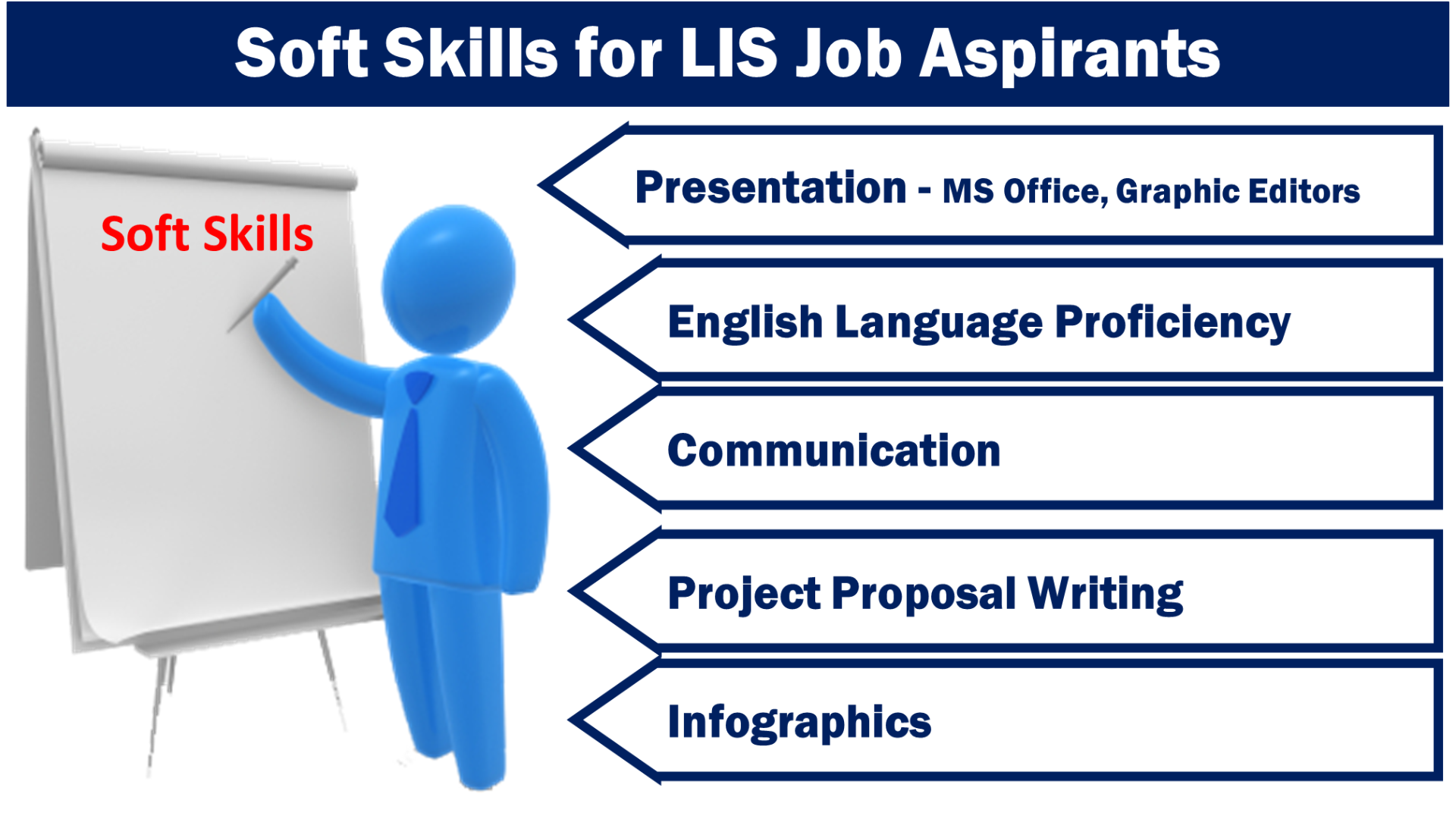 Soft Skills for LIS Job Aspirants

Soft Skills

Presentation - MS Office, Graphic Editors

English Language Proficiency

Communication

Project Proposal Writing

Infographics